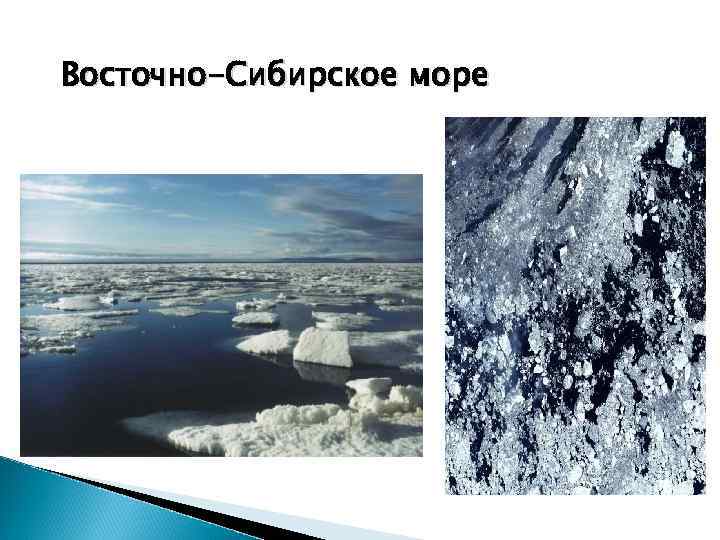 Восточно-Сибирское море